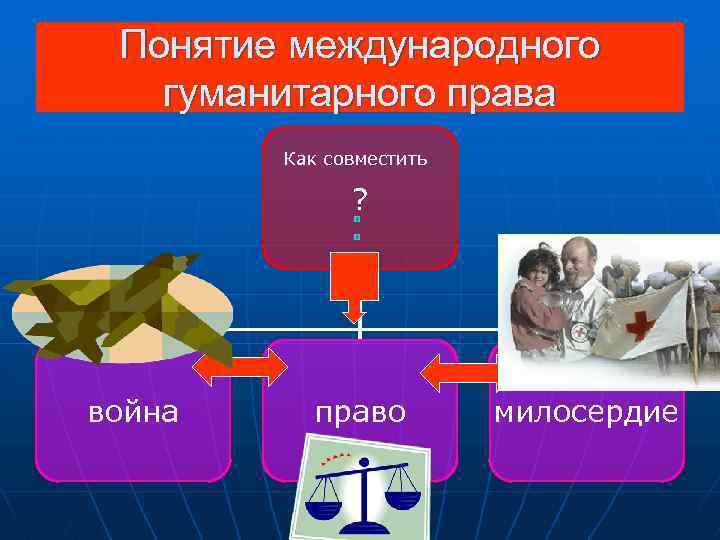 Понятие международного гуманитарного права

Как совместить

?

война

право

милосердие